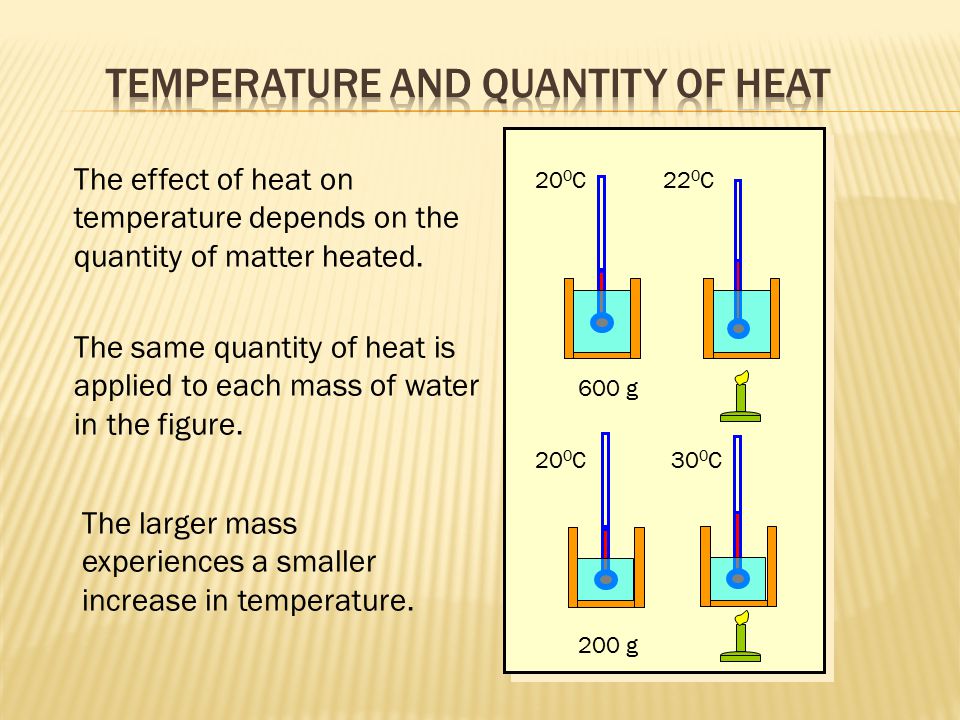 TEMPERATURE AND QUANTITY OF HEAT

The effect of heat on temperature depends on the quantity of matter heated.

The same quantity of heat is applied to each mass of water in the figure.

The larger mass experiences a smaller increase in temperature.

$20^0C$ $22^0C$

600 g

$20^0C$ $30^0C$

200 g